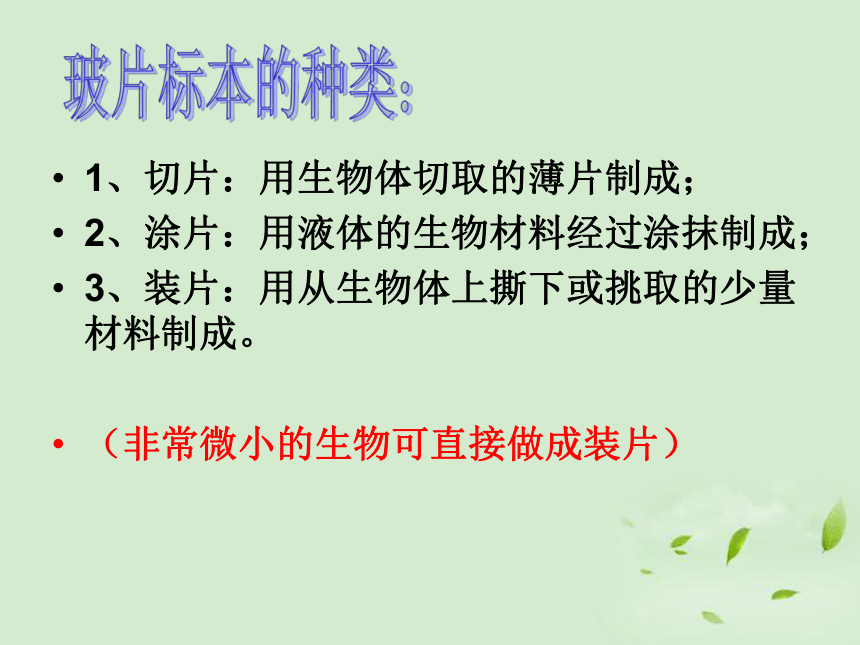 玻片标本的种类:

• 1、切片：用生物体切取的薄片制成；
• 2、涂片：用液体的生物材料经过涂抹制成；
• 3、装片：用从生物体上撕下或挑取的少量材料制成。

• （非常微小的生物可直接做成装片）